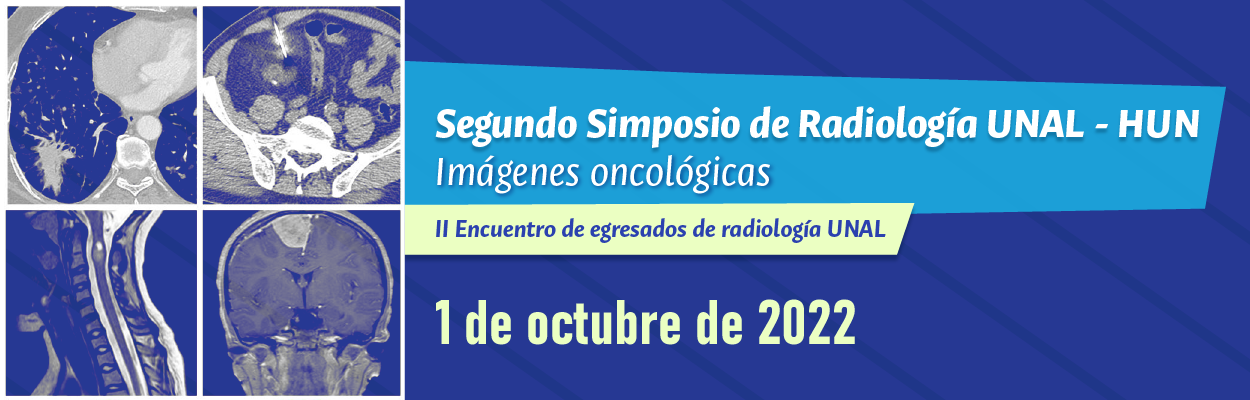 Segundo Simposio de Radiología UNAL - HUN
Imágenes oncológicas

II Encuentro de egresados de radiología UNAL

1 de octubre de 2022